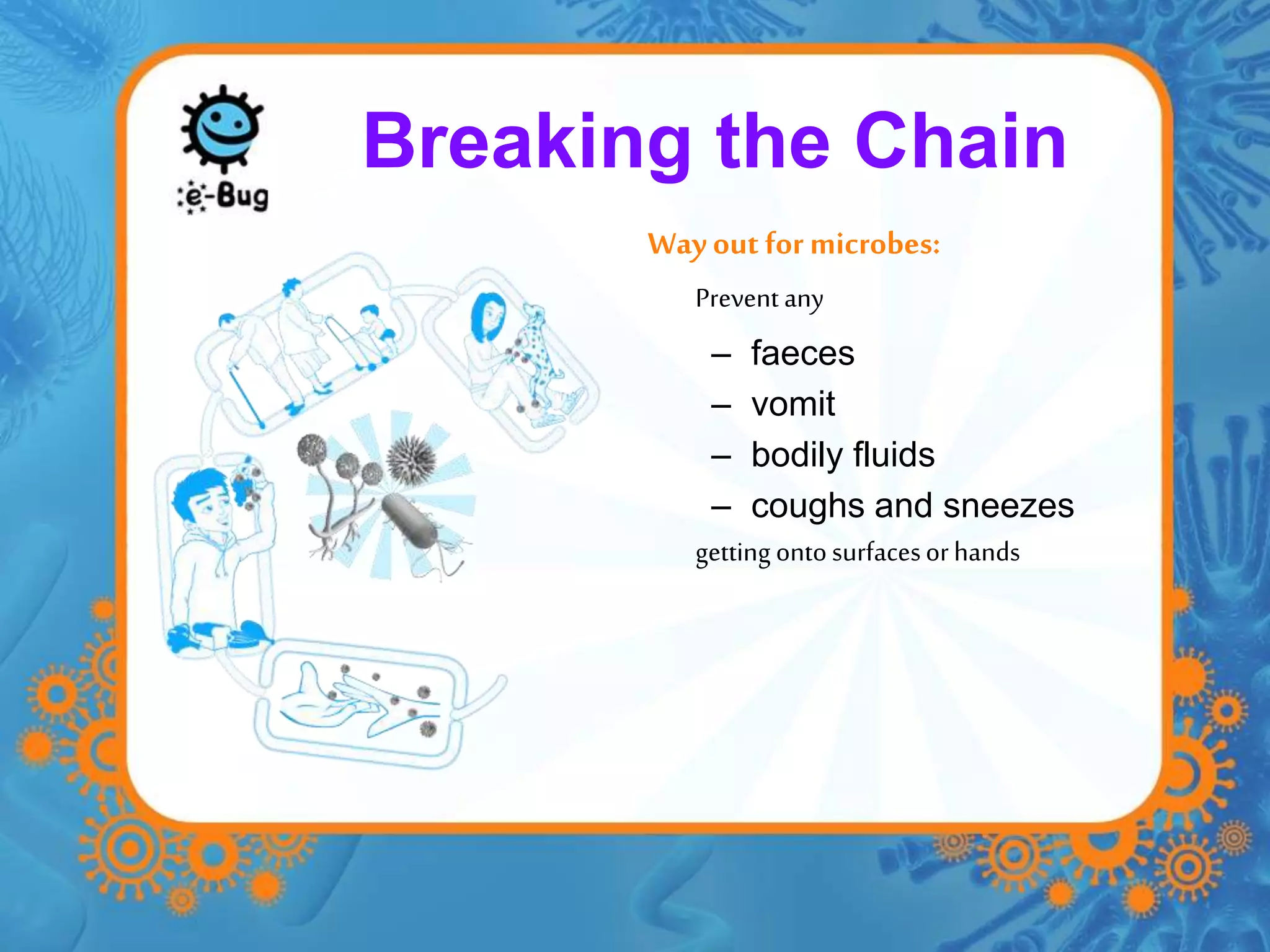 e-Bug

Breaking the Chain

Way out for microbes:

Prevent any

– faeces
– vomit
– bodily fluids
– coughs and sneezes

getting onto surfaces or hands